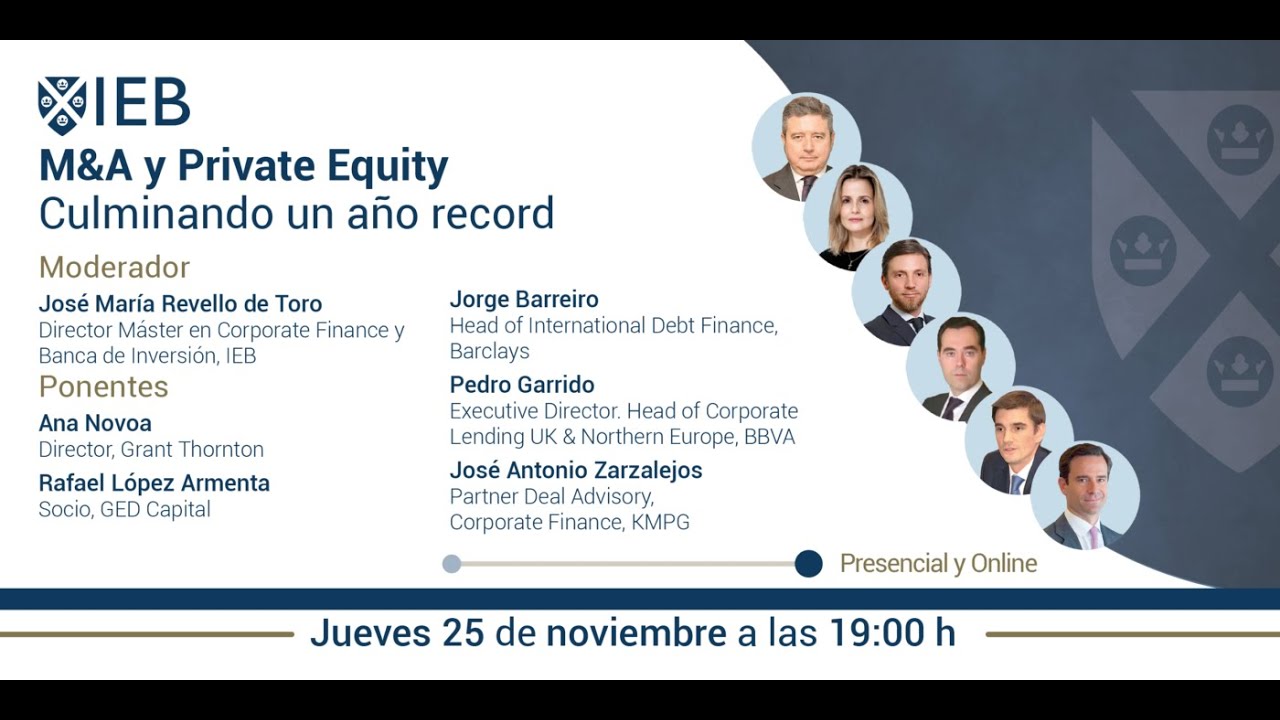 IEB

M&A y Private Equity
Culminando un año record

Moderador

José María Revello de Toro
Director Máster en Corporate Finance y Banca de Inversión, IEB

Ponentes

Ana Novoa
Director, Grant Thornton

Rafael López Armenta
Socio, GED Capital

Jorge Barreiro
Head of International Debt Finance, Barclays

Pedro Garrido
Executive Director. Head of Corporate Lending UK & Northern Europe, BBVA

José Antonio Zarzalejos
Partner Deal Advisory, Corporate Finance, KMPG

Presencial y Online

Jueves 25 de noviembre a las 19:00 h